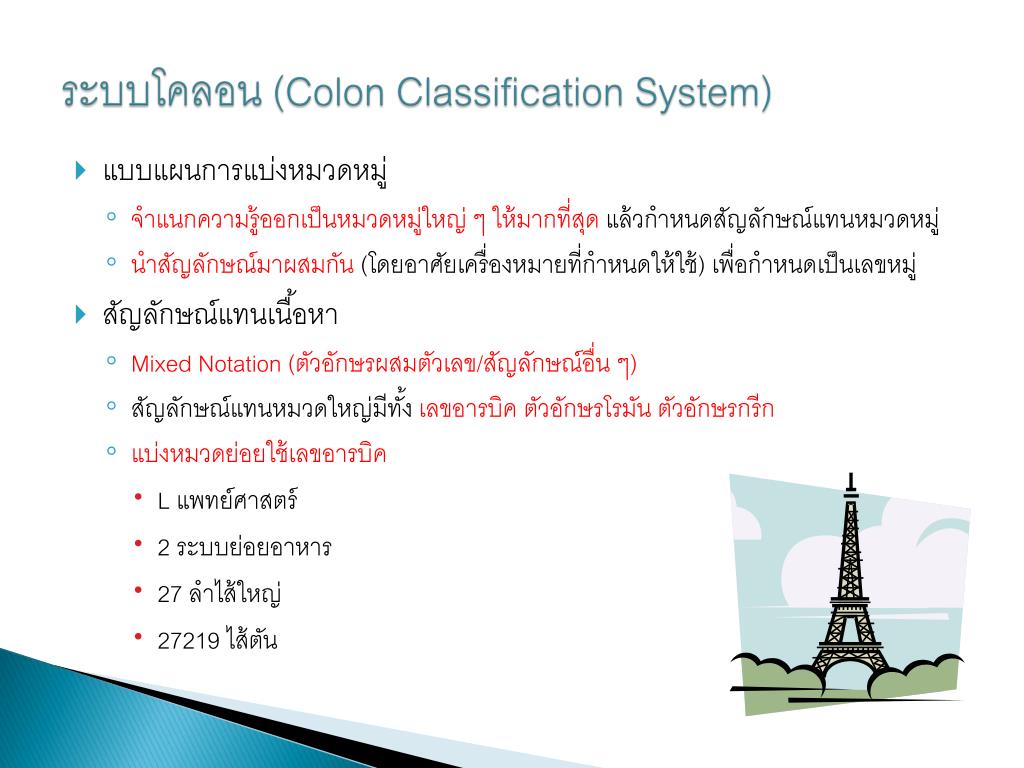 ระบบโคลอน (Colon Classification System)

แบบแผนการแบ่งหมวดหมู่

จำแนกความรู้ออกเป็นหมวดหมู่ใหญ่ ๆ ให้มากที่สุด แล้วกำหนดสัญลักษณ์แทนหมวดหมู่

นำสัญลักษณ์มาผสมกัน (โดยอาศัยเครื่องหมายที่กำหนดให้ใช้) เพื่อกำหนดเป็นเลขหมู่

สัญลักษณ์แทนเนื้อหา

Mixed Notation (ตัวอักษรผสมตัวเลข/สัญลักษณ์อื่น ๆ)

สัญลักษณ์แทนหมวดใหญ่มีทั้ง เลขอารบิค ตัวอักษรโรมัน ตัวอักษรกรีก

แบ่งหมวดย่อยใช้เลขอารบิค

L แพทย์ศาสตร์

2 ระบบย่อยอาหาร

27 ลำไส้ใหญ่

27219 ไส้ตัน